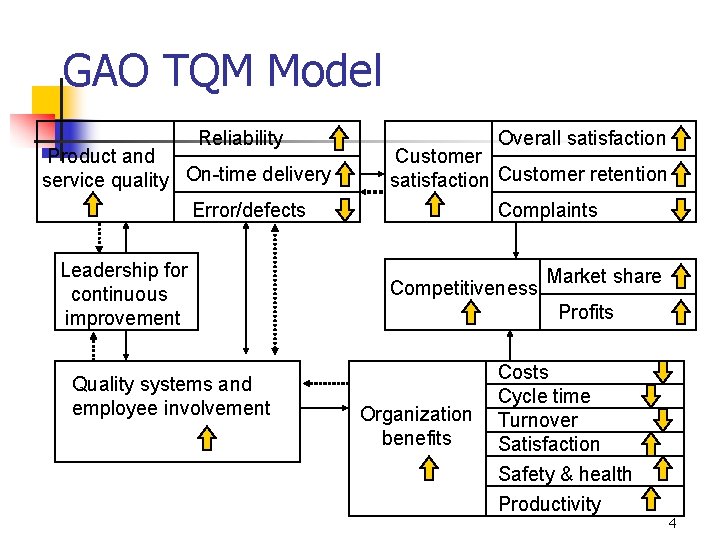 GAO TQM Model

Product and service quality

Reliability

On-time delivery

Error/defects

Customer satisfaction

Overall satisfaction

Customer retention

Complaints

Leadership for continuous improvement

Competitiveness

Market share

Profits

Quality systems and employee involvement

Organization benefits

Costs

Cycle time

Turnover

Satisfaction

Safety & health

Productivity

4